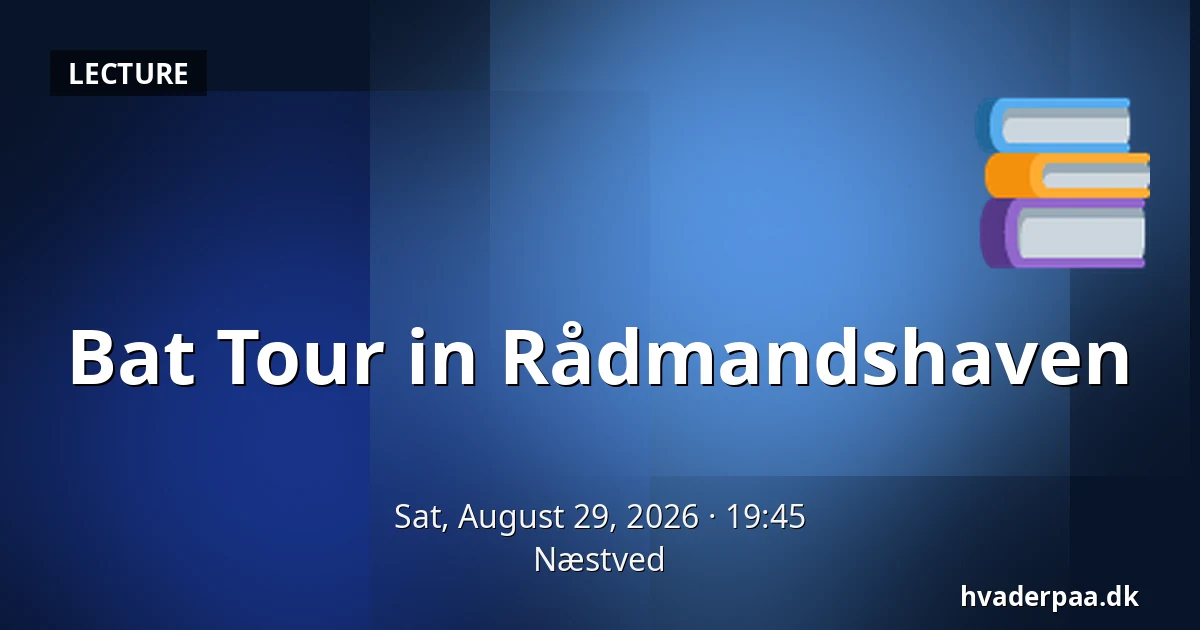 LECTURE

Bat Tour in Rådmandshaven

Sat, August 29, 2026 · 19:45
Næstved

hvaderpaa.dk